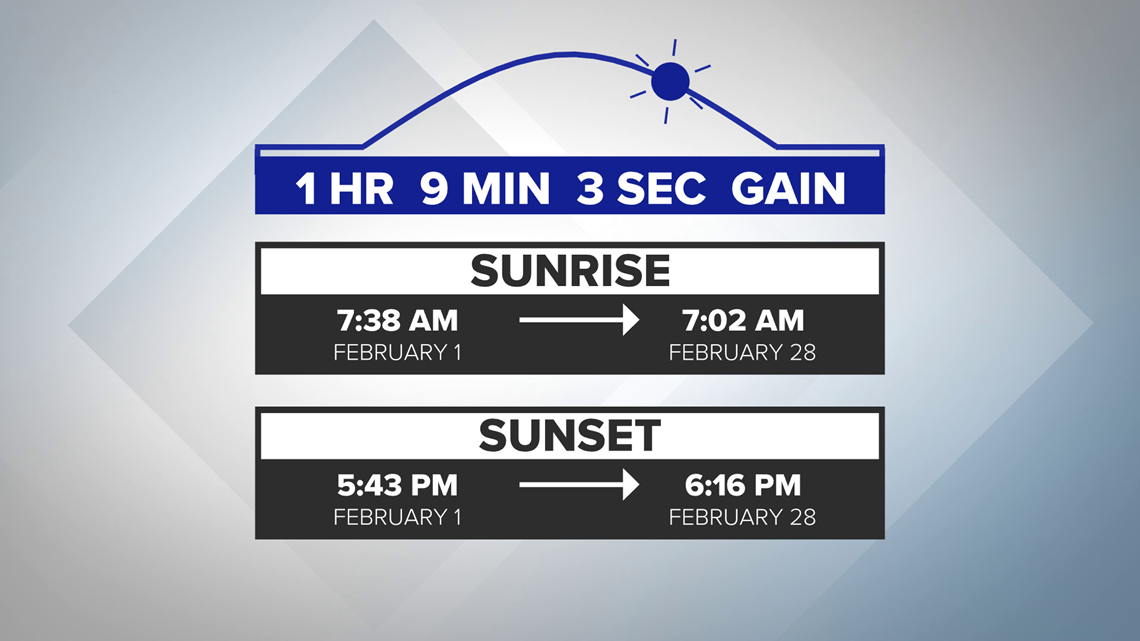 1 HR 9 MIN 3 SEC GAIN

SUNRISE

7:38 AM
FEBRUARY 1

7:02 AM
FEBRUARY 28

SUNSET

5:43 PM
FEBRUARY 1

6:16 PM
FEBRUARY 28